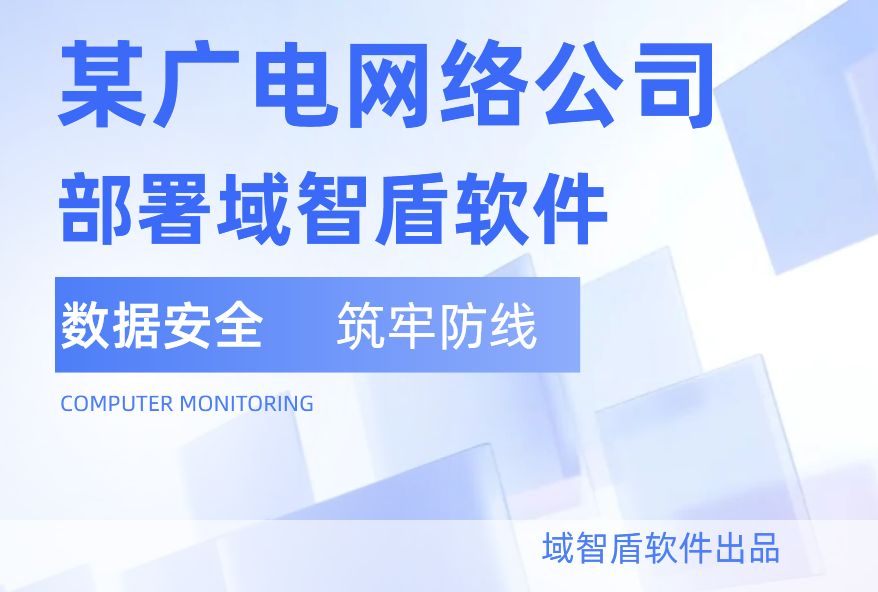 某广电网络公司
部署域智盾软件

数据安全　筑牢防线

COMPUTER MONITORING

域智盾软件出品